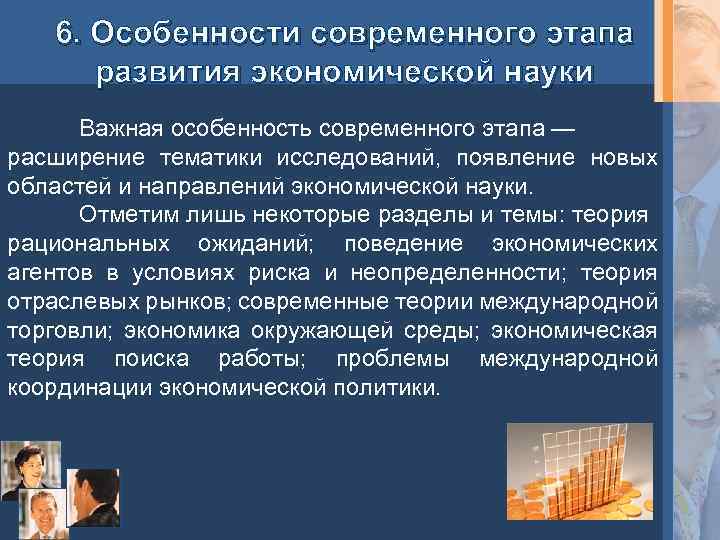 6. Особенности современного этапа развития экономической науки

Важная особенность современного этапа — расширение тематики исследований, появление новых областей и направлений экономической науки.

Отметим лишь некоторые разделы и темы: теория рациональных ожиданий; поведение экономических агентов в условиях риска и неопределенности; теория отраслевых рынков; современные теории международной торговли; экономика окружающей среды; экономическая теория поиска работы; проблемы международной координации экономической политики.